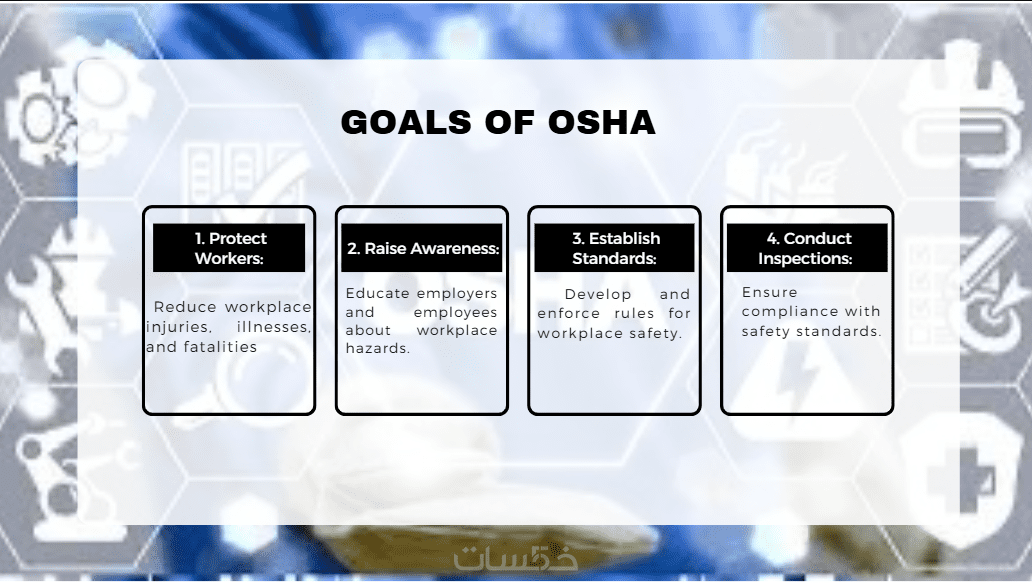 GOALS OF OSHA

1. Protect Workers:

Reduce workplace injuries, illnesses, and fatalities

2. Raise Awareness:

Educate employers and employees about workplace hazards.

3. Establish Standards:

Develop and enforce rules for workplace safety.

4. Conduct Inspections:

Ensure compliance with safety standards.

خمسات